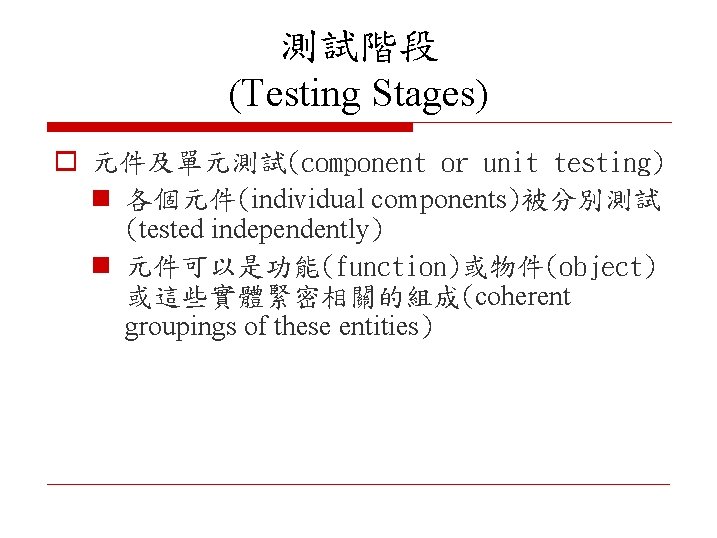 測試階段
(Testing Stages)

元件及單元測試(component or unit testing)

各個元件(individual components)被分別測試(tested independently)

元件可以是功能(function)或物件(object)或這些實體緊密相關的組成(coherent groupings of these entities)